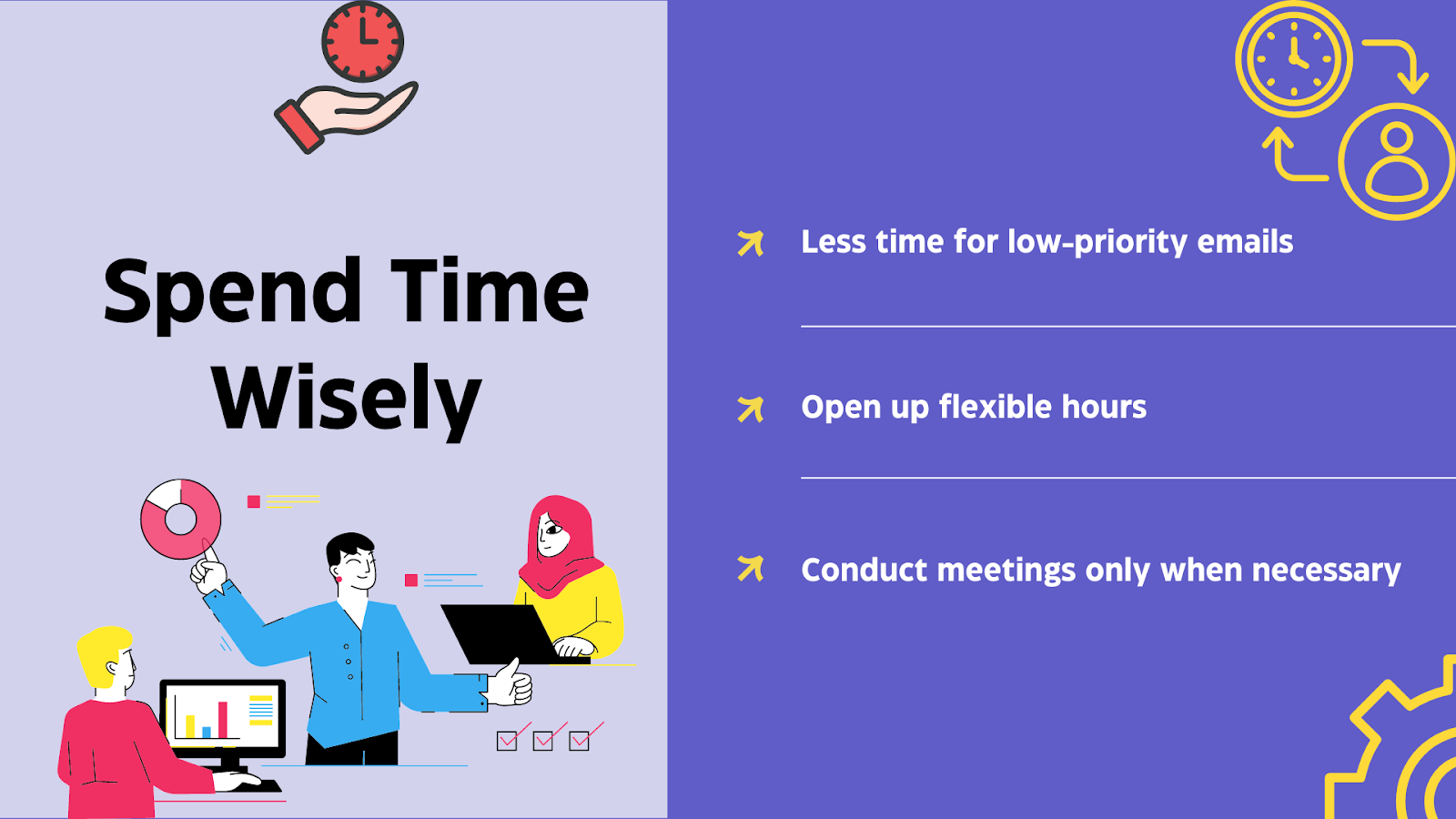 Spend Time Wisely

Less time for low-priority emails

Open up flexible hours

Conduct meetings only when necessary